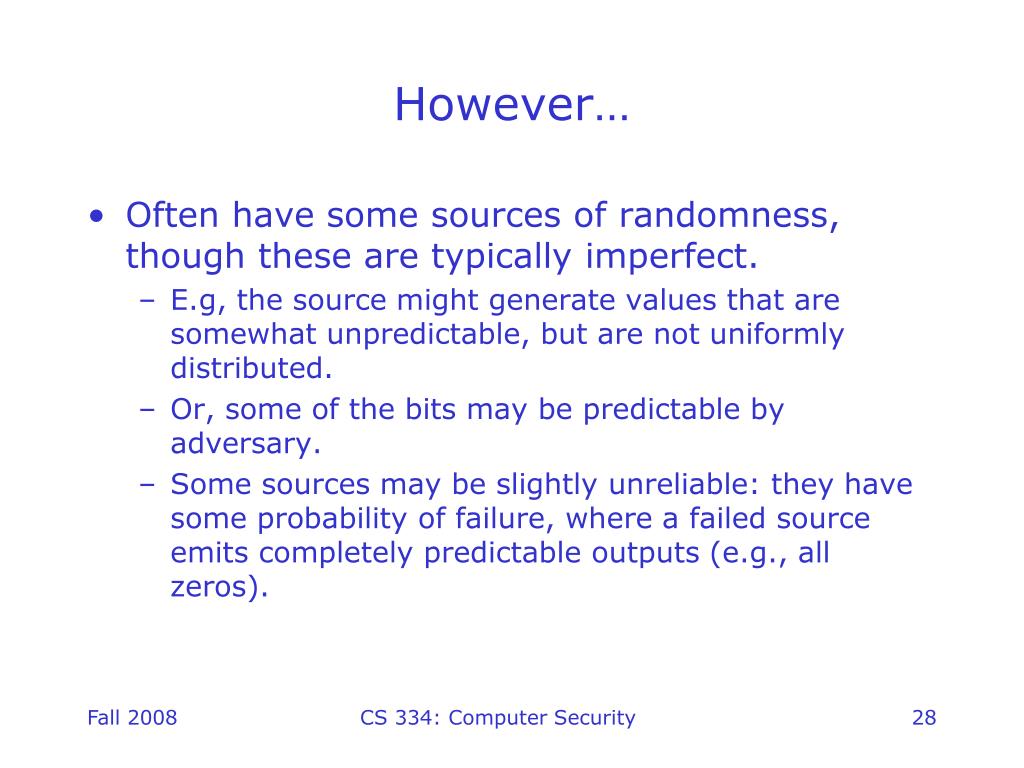 However…

• Often have some sources of randomness, though these are typically imperfect.
– E.g, the source might generate values that are somewhat unpredictable, but are not uniformly distributed.
– Or, some of the bits may be predictable by adversary.
– Some sources may be slightly unreliable: they have some probability of failure, where a failed source emits completely predictable outputs (e.g., all zeros).

Fall 2008

CS 334: Computer Security

28